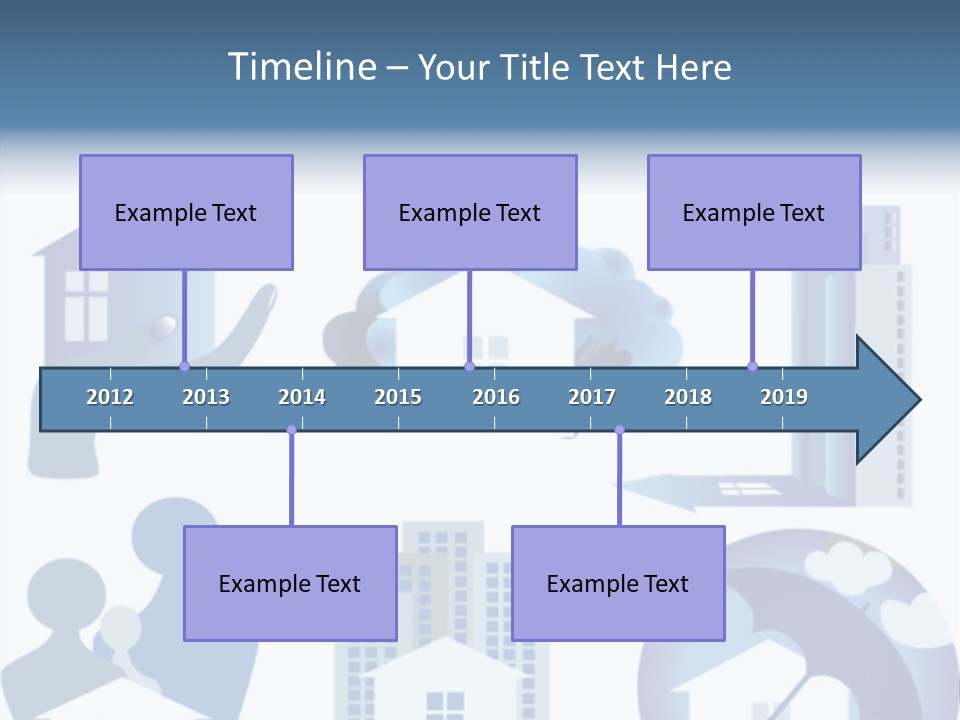 Timeline – Your Title Text Here

Example Text

Example Text

Example Text

2012 2013 2014 2015 2016 2017 2018 2019

Example Text

Example Text